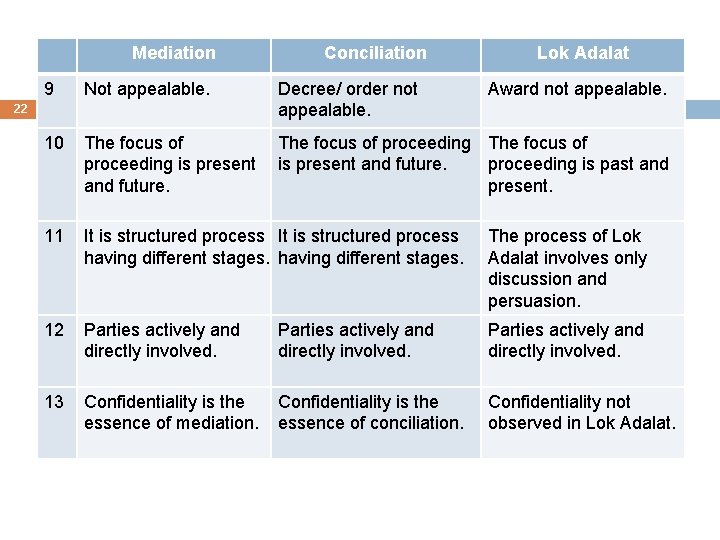 22

| | Mediation | Conciliation | Lok Adalat |
|---|---|---|---|
| 9 | Not appealable. | Decree/ order not appealable. | Award not appealable. |
| 10 | The focus of proceeding is present and future. | The focus of proceeding is present and future. | The focus of proceeding is past and present. |
| 11 | It is structured process having different stages. | It is structured process having different stages. | The process of Lok Adalat involves only discussion and persuasion. |
| 12 | Parties actively and directly involved. | Parties actively and directly involved. | Parties actively and directly involved. |
| 13 | Confidentiality is the essence of mediation. | Confidentiality is the essence of conciliation. | Confidentiality not observed in Lok Adalat. |